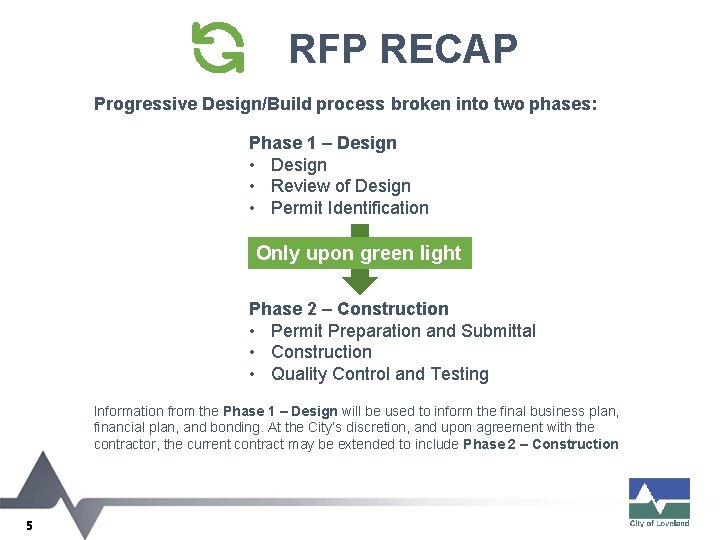 RFP RECAP

Progressive Design/Build process broken into two phases:

Phase 1 – Design
• Design
• Review of Design
• Permit Identification

Only upon green light

Phase 2 – Construction
• Permit Preparation and Submittal
• Construction
• Quality Control and Testing

Information from the Phase 1 – Design will be used to inform the final business plan, financial plan, and bonding. At the City's discretion, and upon agreement with the contractor, the current contract may be extended to include Phase 2 – Construction

5

City of Loveland